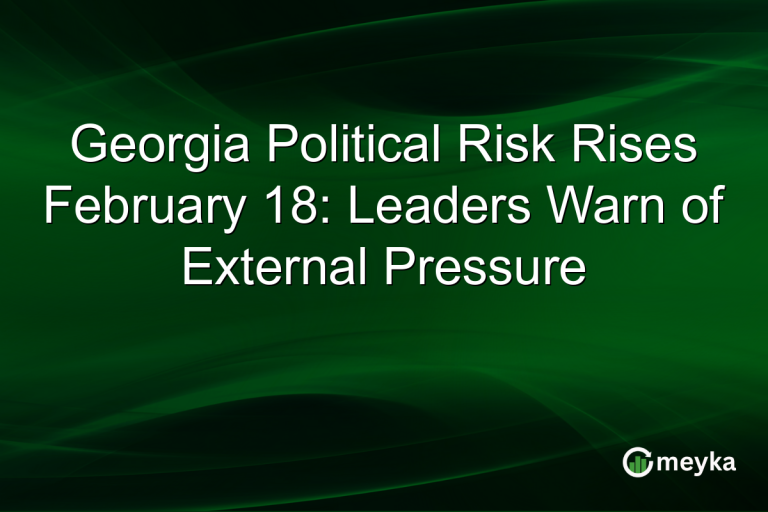 Georgia Political Risk Rises February 18: Leaders Warn of External Pressure

meyka